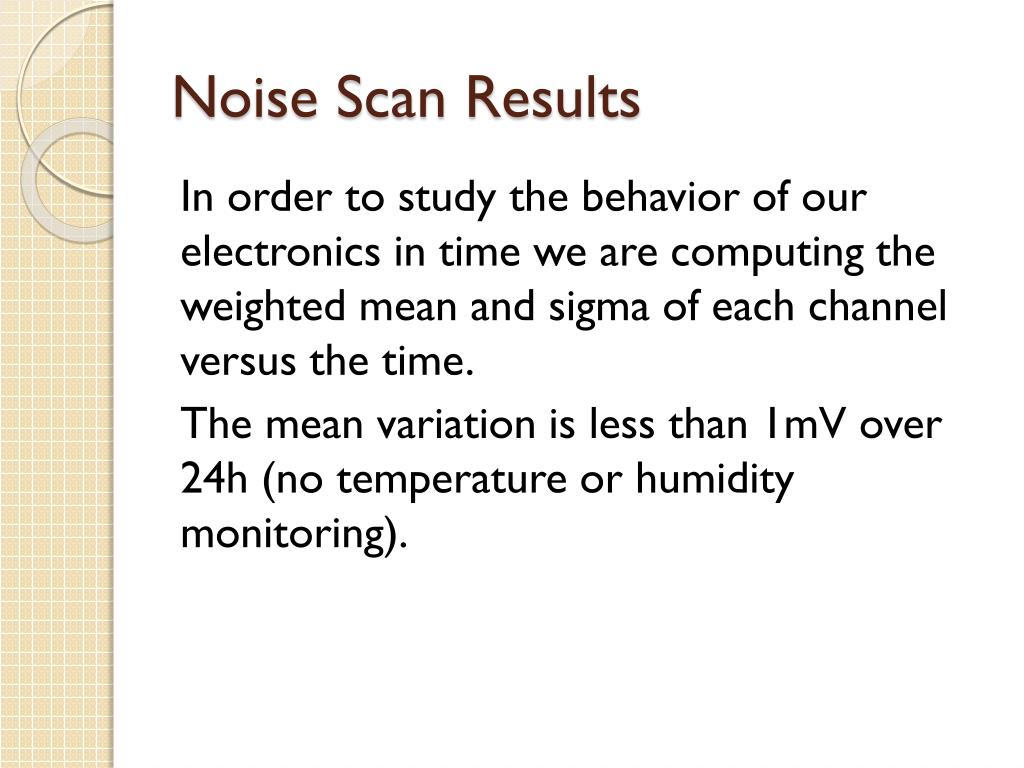 Noise Scan Results

In order to study the behavior of our electronics in time we are computing the weighted mean and sigma of each channel versus the time.

The mean variation is less than 1mV over 24h (no temperature or humidity monitoring).